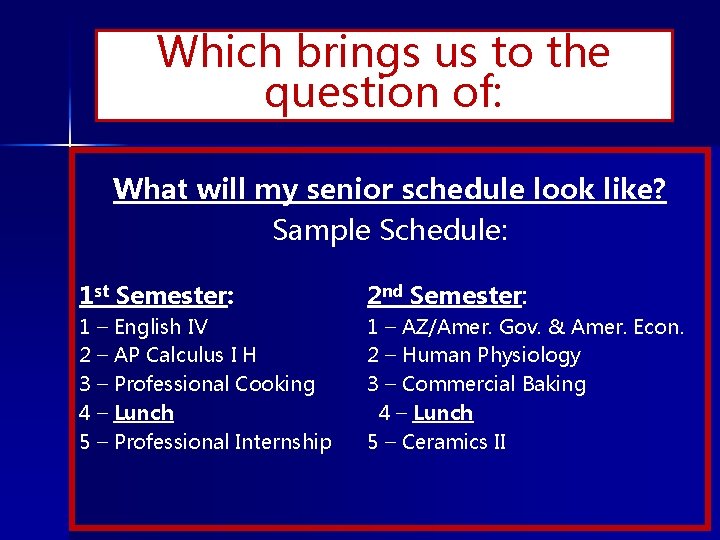 Which brings us to the question of:

What will my senior schedule look like?
Sample Schedule:

1st Semester:
1 – English IV
2 – AP Calculus I H
3 – Professional Cooking
4 – Lunch
5 – Professional Internship

2nd Semester:
1 – AZ/Amer. Gov. & Amer. Econ.
2 – Human Physiology
3 – Commercial Baking
4 – Lunch
5 – Ceramics II